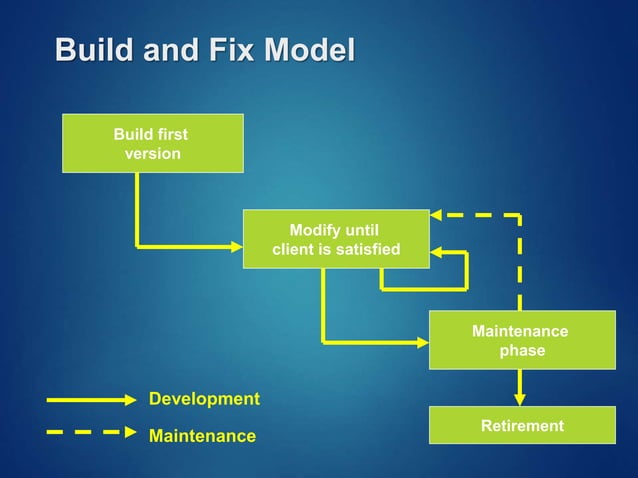 Build and Fix Model

Build first version

Modify until client is satisfied

Maintenance phase

Retirement

Development

Maintenance